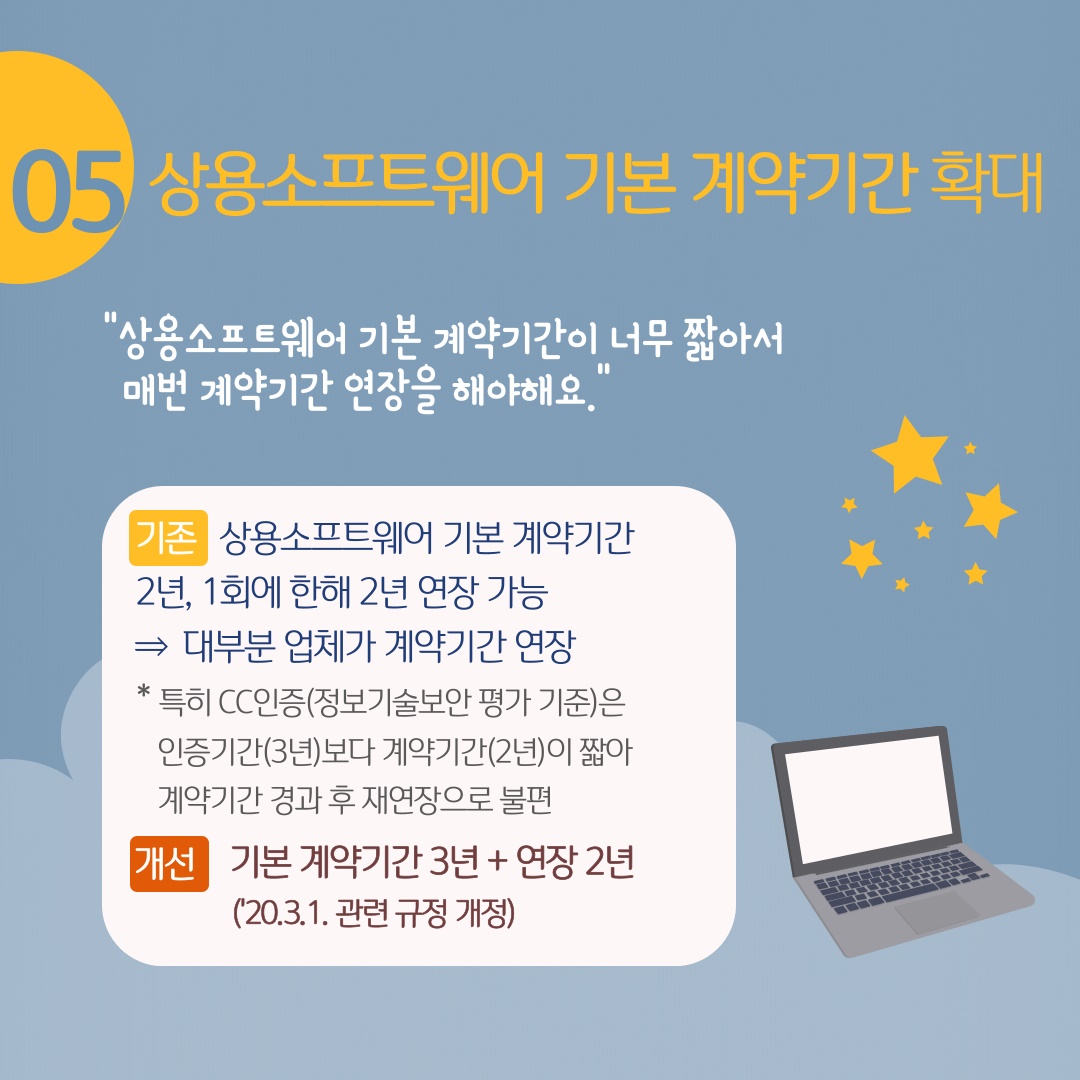 05 상용소프트웨어 기본 계약기간 확대

"상용소프트웨어 기본 계약기간이 너무 짧아서 매번 계약기간 연장을 해야해요."

기존 상용소프트웨어 기본 계약기간 2년, 1회에 한해 2년 연장 가능
⇒ 대부분 업체가 계약기간 연장

* 특히 CC인증(정보기술보안 평가 기준)은 인증기간(3년)보다 계약기간(2년)이 짧아 계약기간 경과 후 재연장으로 불편

개선 기본 계약기간 3년 + 연장 2년
('20.3.1. 관련 규정 개정)